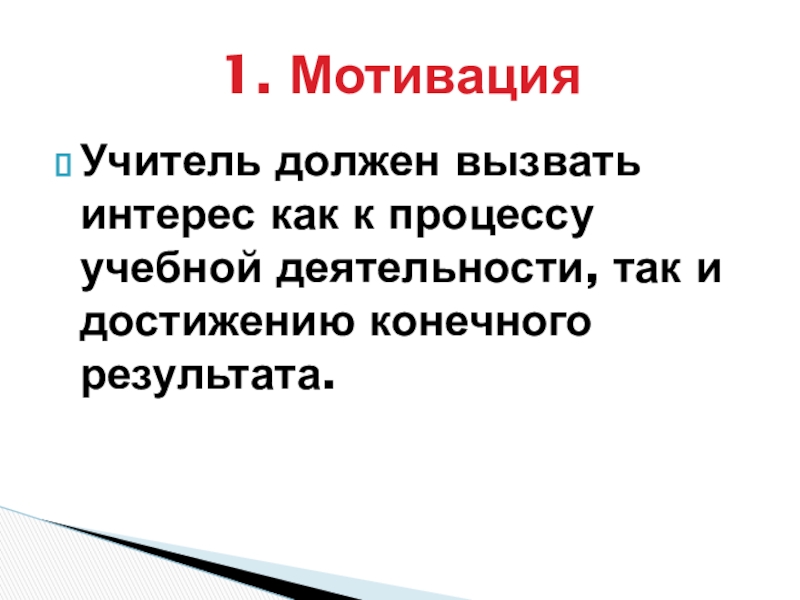 1. Мотивация

Учитель должен вызвать интерес как к процессу учебной деятельности, так и достижению конечного результата.